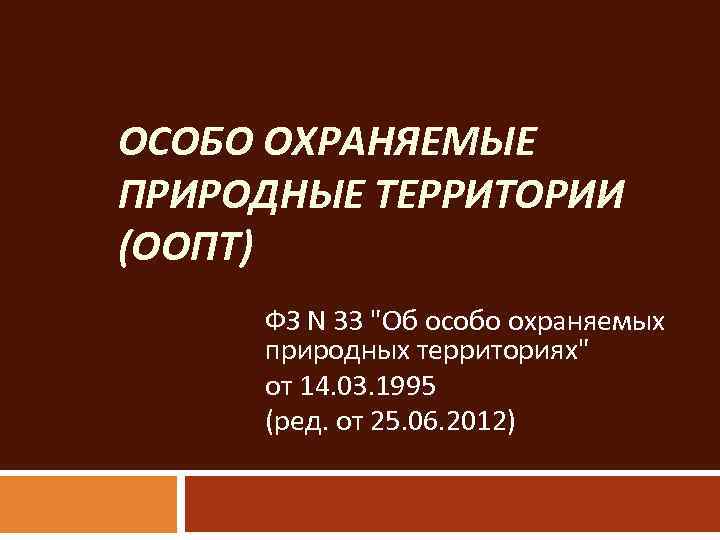 ОСОБО ОХРАНЯЕМЫЕ ПРИРОДНЫЕ ТЕРРИТОРИИ (ООПТ)

ФЗ N 33 "Об особо охраняемых природных территориях"
от 14.03.1995
(ред. от 25.06.2012)